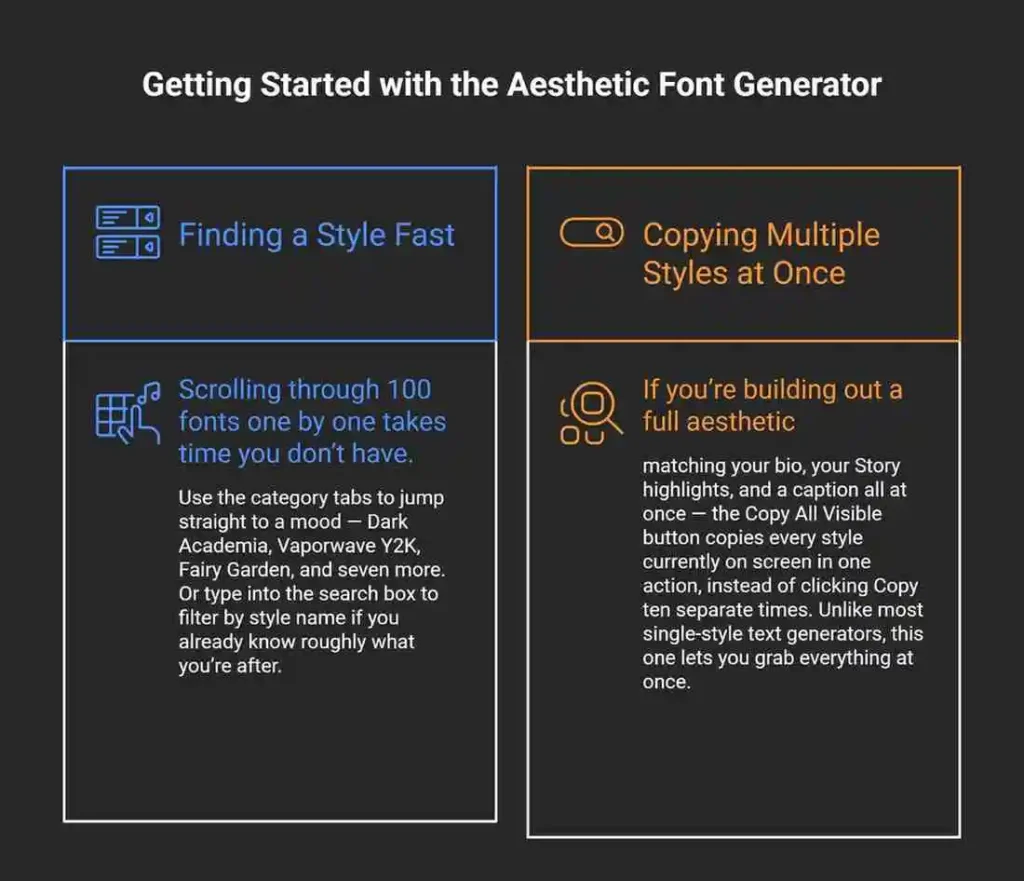 Getting Started with the Aesthetic Font Generator

Finding a Style Fast

Scrolling through 100 fonts one by one takes time you don't have.

Use the category tabs to jump straight to a mood — Dark Academia, Vaporwave Y2K, Fairy Garden, and seven more. Or type into the search box to filter by style name if you already know roughly what you're after.

Copying Multiple Styles at Once

If you're building out a full aesthetic

matching your bio, your Story highlights, and a caption all at once — the Copy All Visible button copies every style currently on screen in one action, instead of clicking Copy ten separate times. Unlike most single-style text generators, this one lets you grab everything at once.